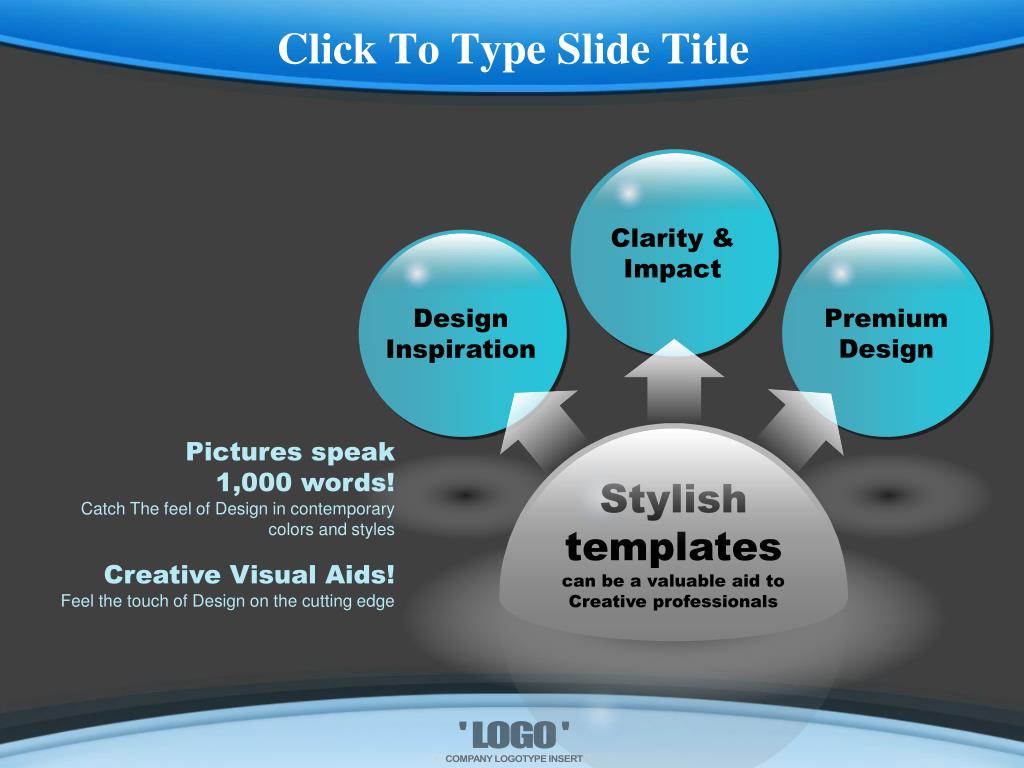 Click To Type Slide Title

Design Inspiration

Clarity & Impact

Premium Design

Pictures speak 1,000 words!
Catch The feel of Design in contemporary colors and styles

Creative Visual Aids!
Feel the touch of Design on the cutting edge

Stylish templates
can be a valuable aid to Creative professionals

' LOGO '
COMPANY LOGOTYPE INSERT